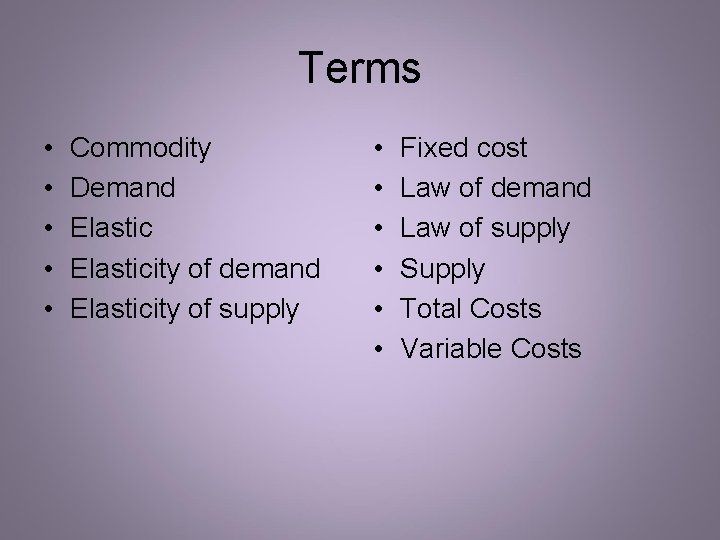 Terms

• Commodity
• Demand
• Elastic
• Elasticity of demand
• Elasticity of supply

• Fixed cost
• Law of demand
• Law of supply
• Supply
• Total Costs
• Variable Costs